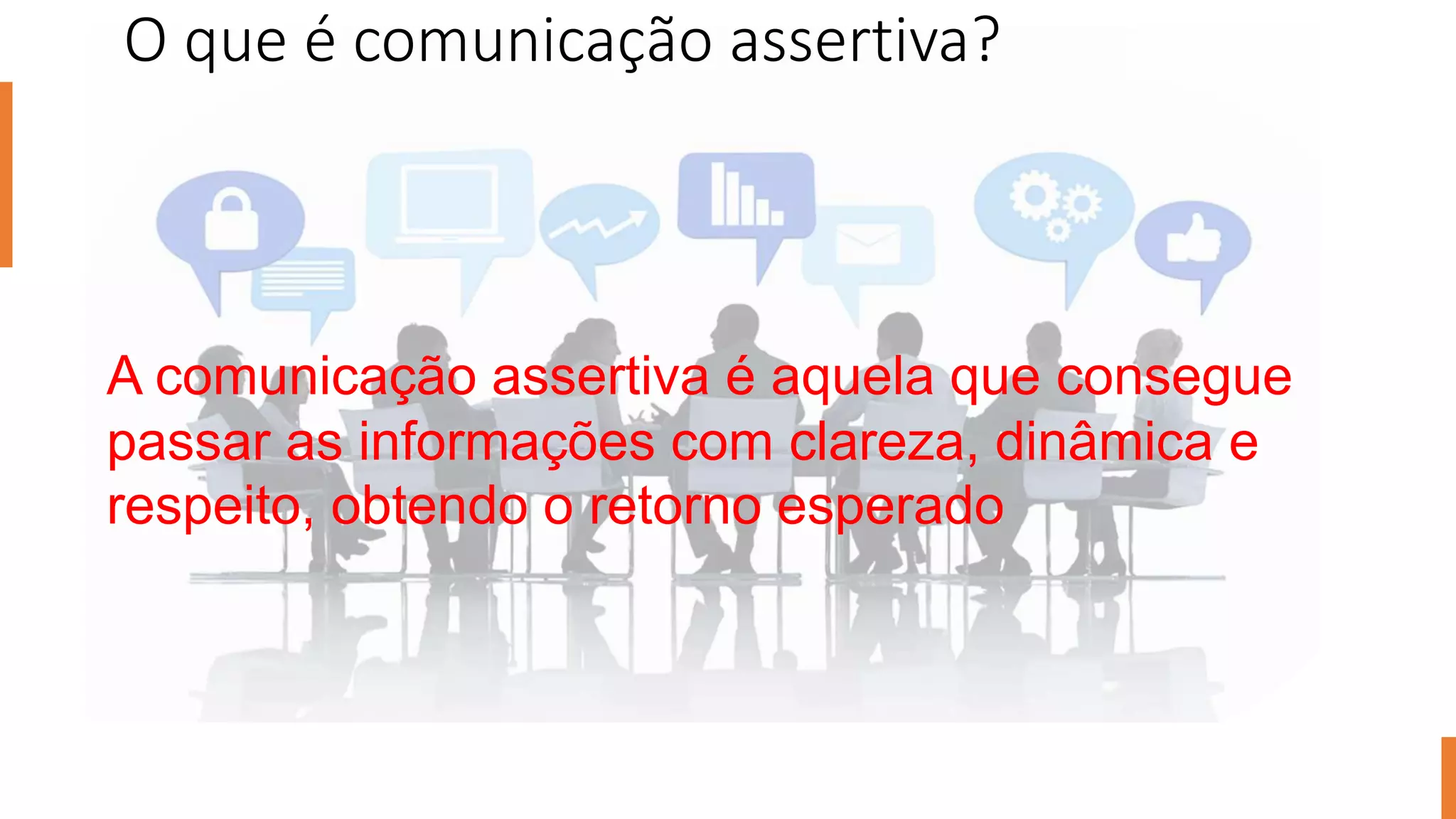 O que é comunicação assertiva?

A comunicação assertiva é aquela que consegue passar as informações com clareza, dinâmica e respeito, obtendo o retorno esperado